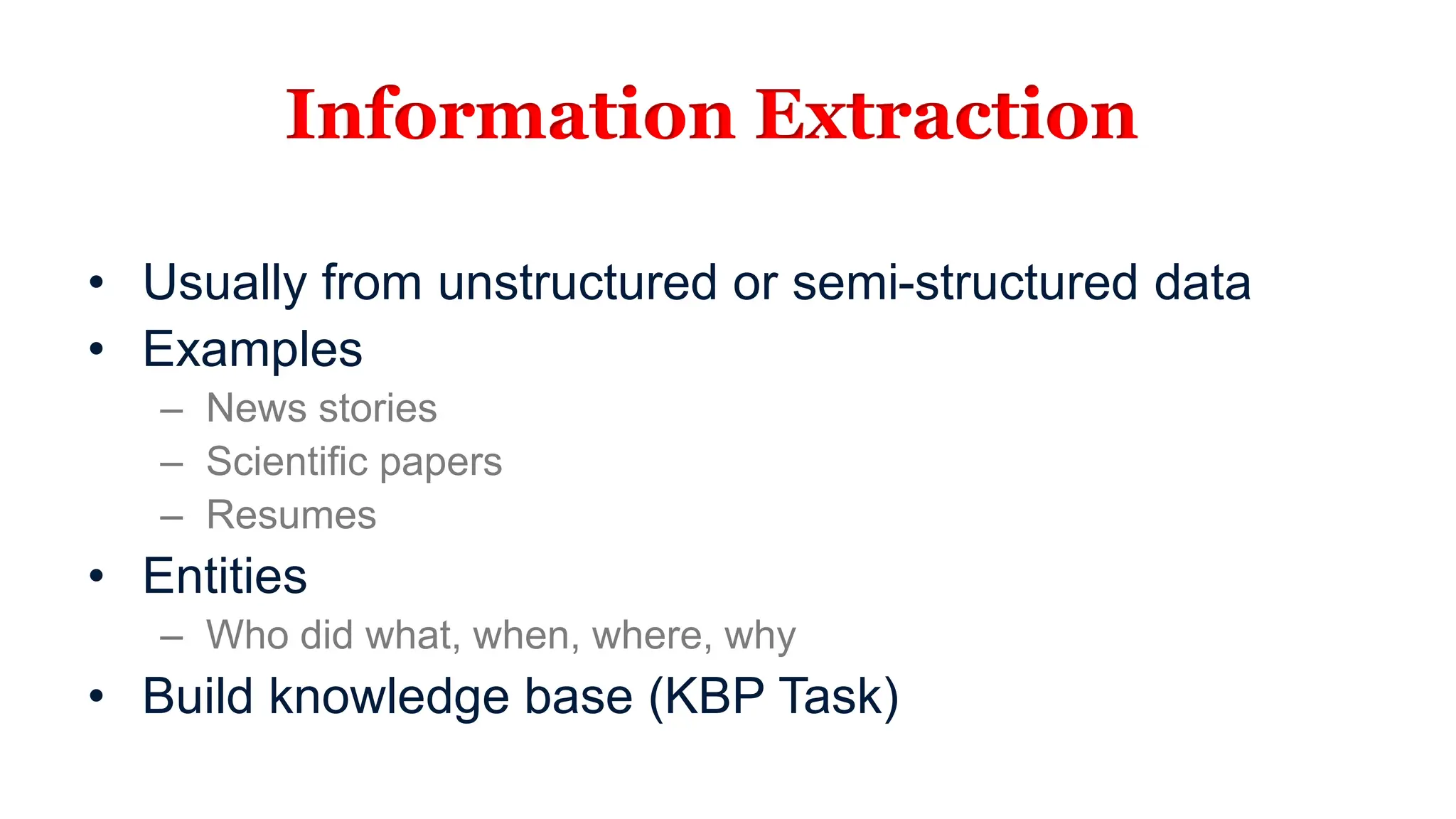 Information Extraction

• Usually from unstructured or semi-structured data
• Examples
– News stories
– Scientific papers
– Resumes
• Entities
– Who did what, when, where, why
• Build knowledge base (KBP Task)